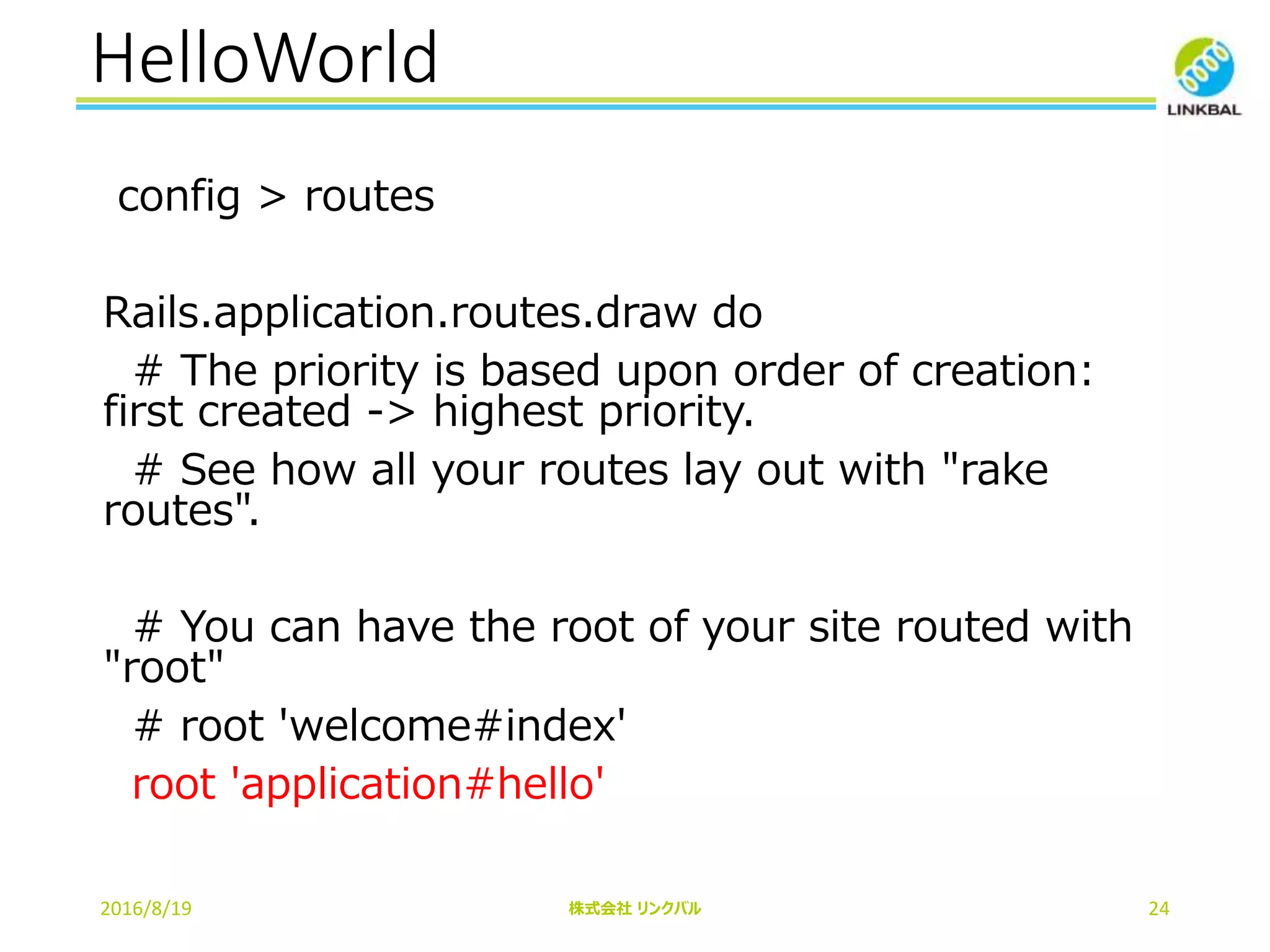 HelloWorld

LINKBAL

config > routes

Rails.application.routes.draw do

# The priority is based upon order of creation: first created -> highest priority.

# See how all your routes lay out with "rake routes".

# You can have the root of your site routed with "root"

# root 'welcome#index'

root 'application#hello'

2016/8/19

株式会社 リンクバル

24